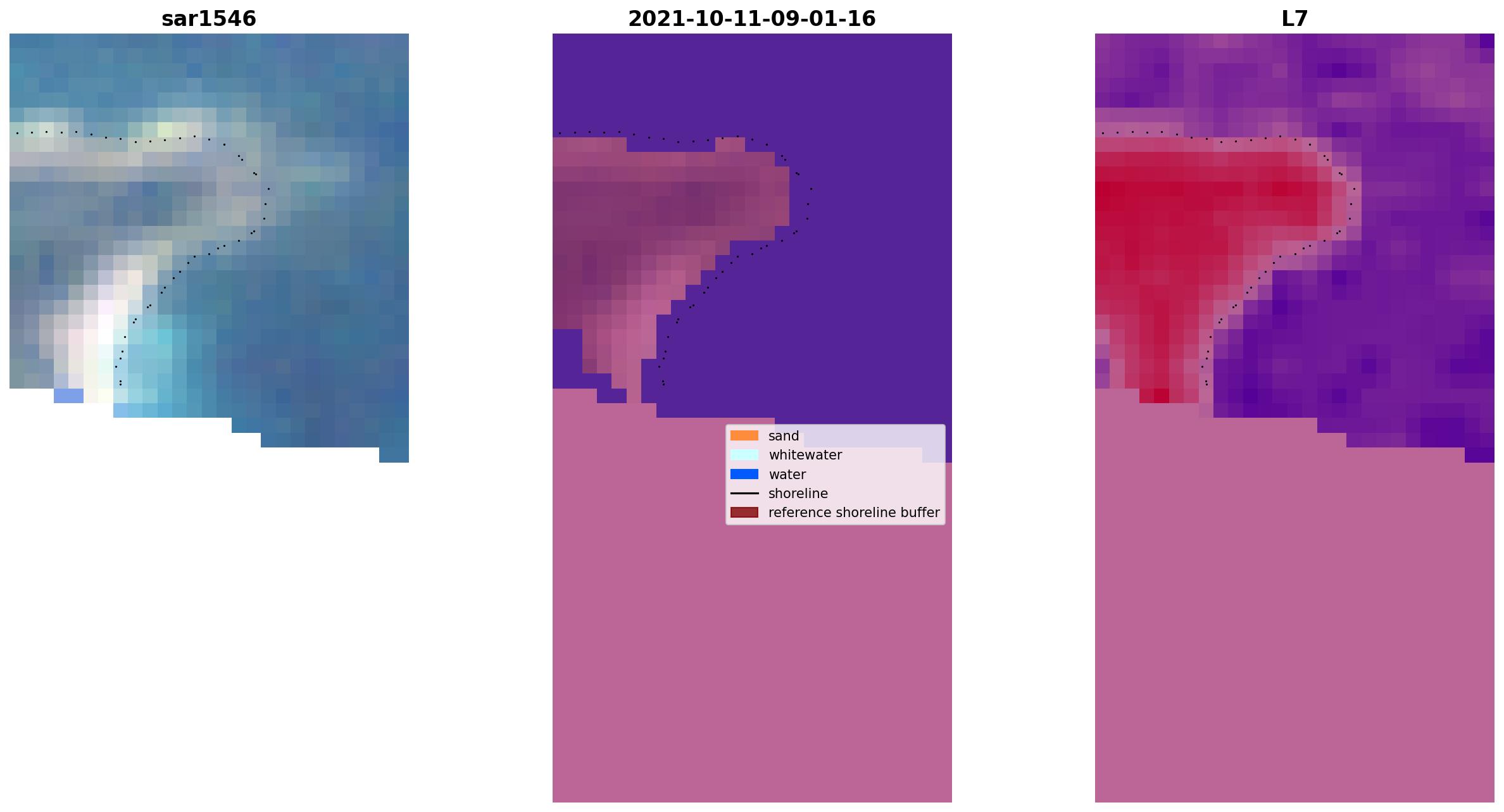 sar1546

2021-10-11-09-01-16

L7

sand
whitewater
water
shoreline
reference shoreline buffer